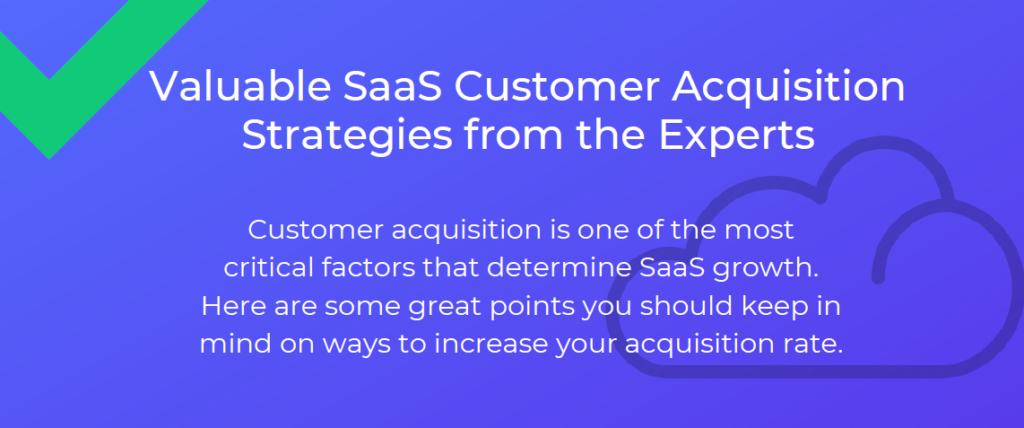 Valuable SaaS Customer Acquisition Strategies from the Experts

Customer acquisition is one of the most critical factors that determine SaaS growth. Here are some great points you should keep in mind on ways to increase your acquisition rate.